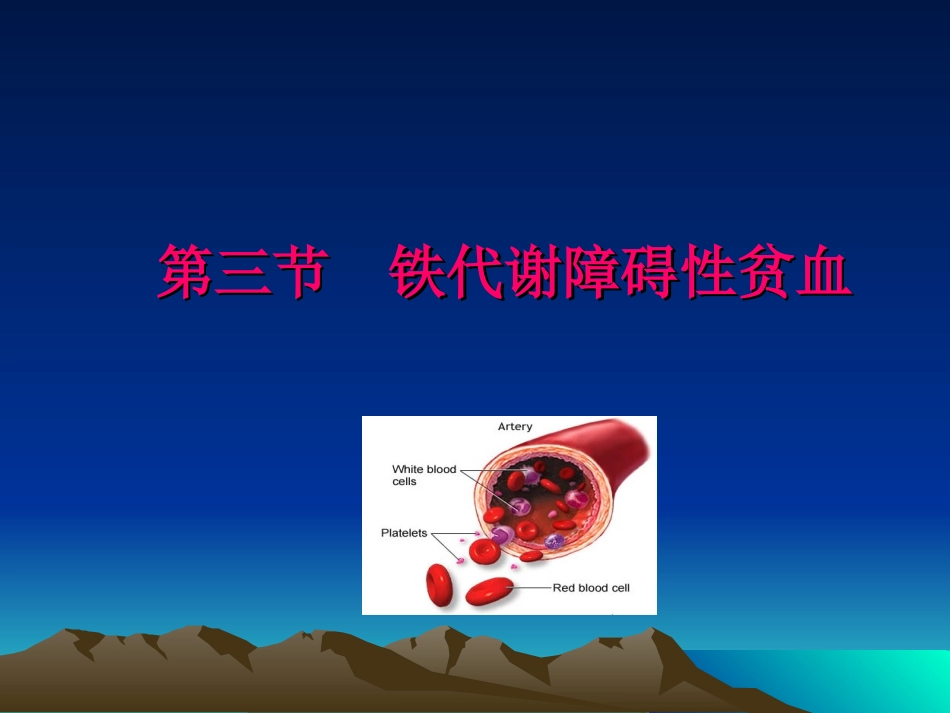 第三节　铁代谢障碍性贫血

Artery

White blood cells

Platelets

Red blood cell